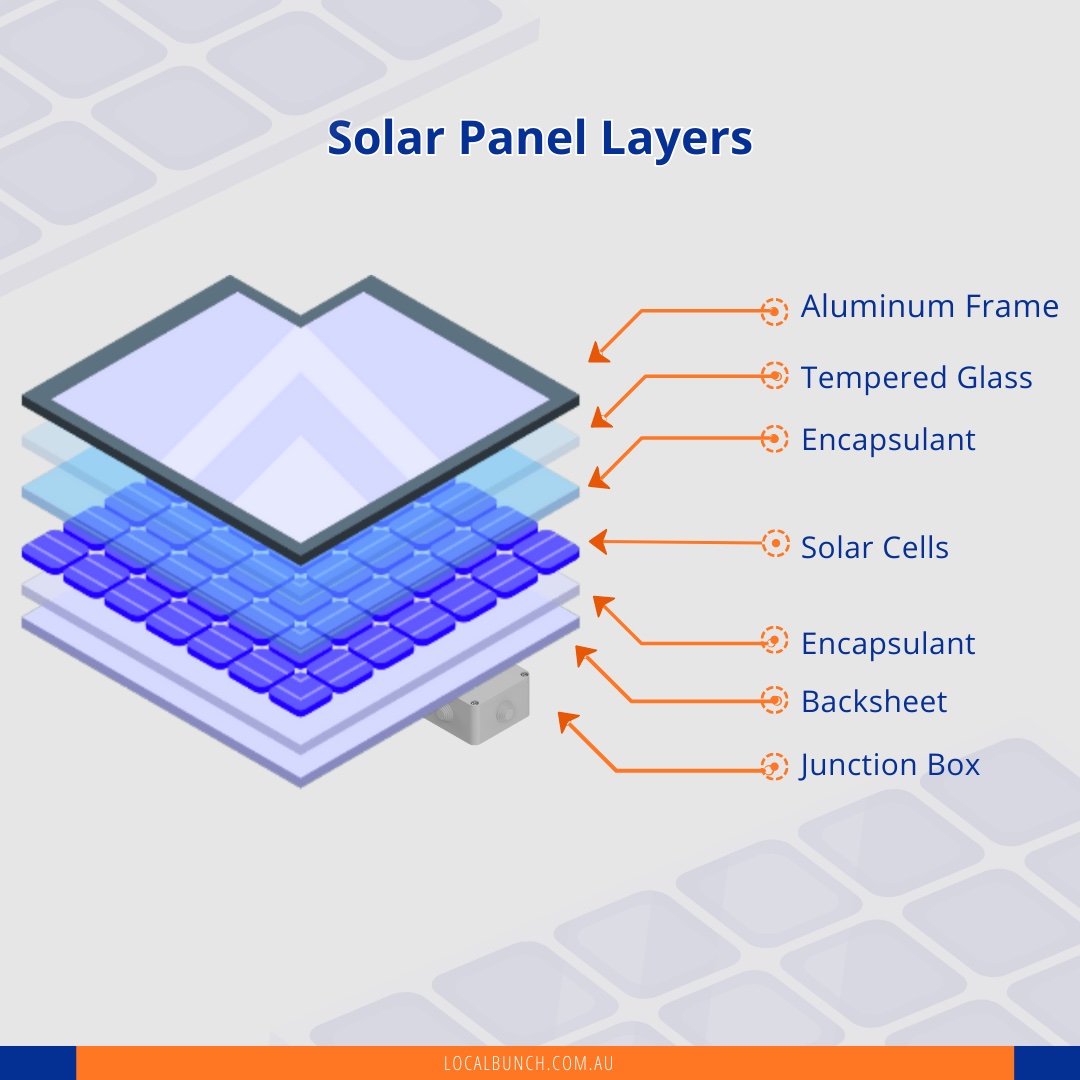 Solar Panel Layers

Aluminum Frame
Tempered Glass
Encapsulant
Solar Cells
Encapsulant
Backsheet
Junction Box

LOCALBUNCH.COM.AU